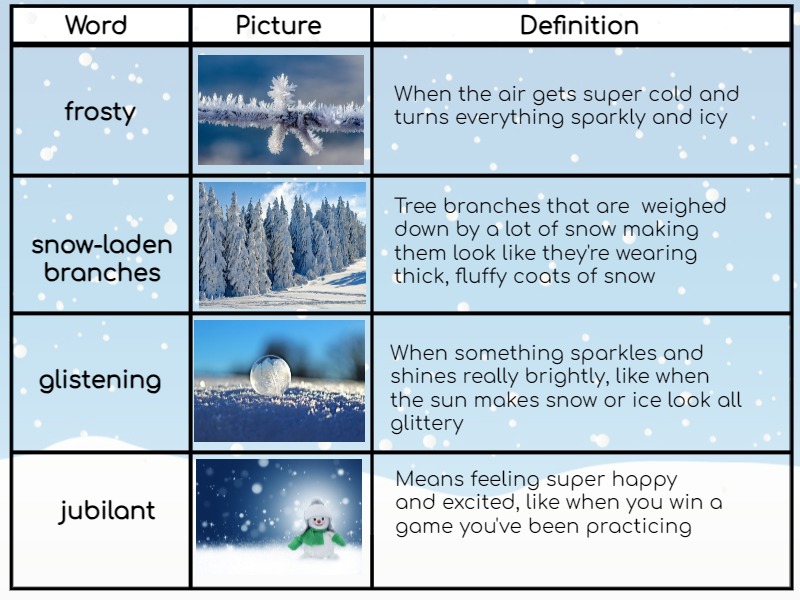 | Word | Picture | Definition |
|---|---|---|
| frosty | | When the air gets super cold and turns everything sparkly and icy |
| snow-laden branches | | Tree branches that are weighed down by a lot of snow making them look like they're wearing thick, fluffy coats of snow |
| glistening | | When something sparkles and shines really brightly, like when the sun makes snow or ice look all glittery |
| jubilant | | Means feeling super happy and excited, like when you win a game you've been practicing |